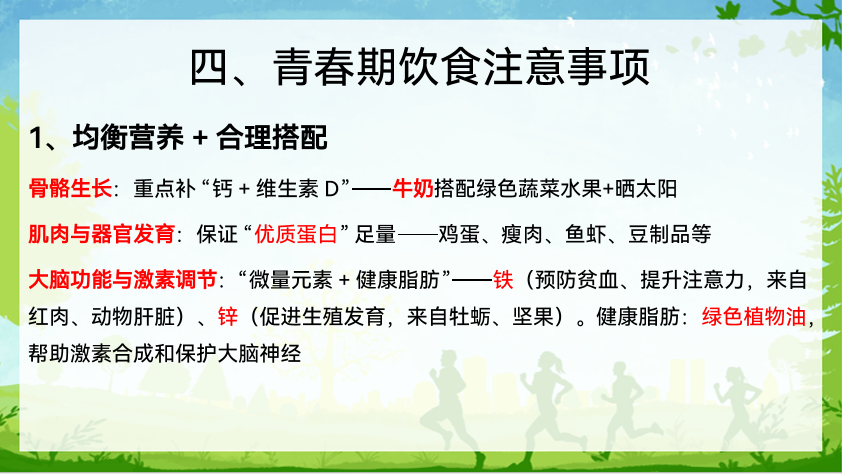 四、青春期饮食注意事项

1、均衡营养 + 合理搭配

骨骼生长：重点补“钙 + 维生素 D”——牛奶搭配绿色蔬菜水果+晒太阳

肌肉与器官发育：保证“优质蛋白”足量——鸡蛋、瘦肉、鱼虾、豆制品等

大脑功能与激素调节：“微量元素 + 健康脂肪”——铁（预防贫血、提升注意力，来自红肉、动物肝脏）、锌（促进生殖发育，来自牡蛎、坚果）。健康脂肪：绿色植物油，帮助激素合成和保护大脑神经